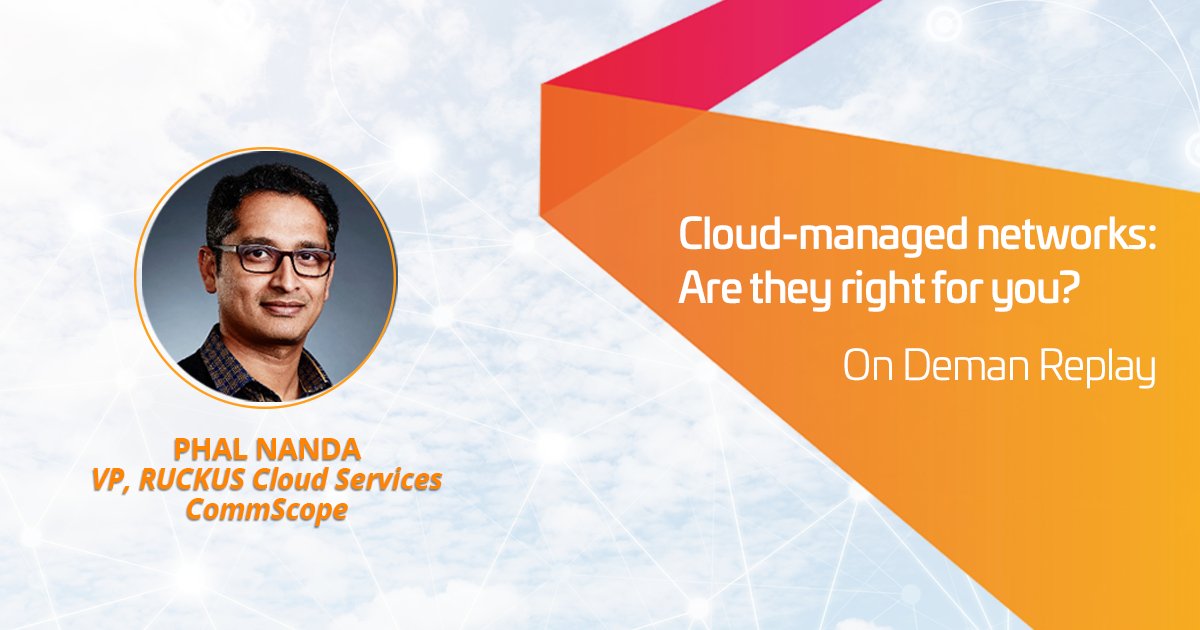 PHAL NANDA
VP, RUCKUS Cloud Services
CommScope

Cloud-managed networks: Are they right for you?

On Deman Replay